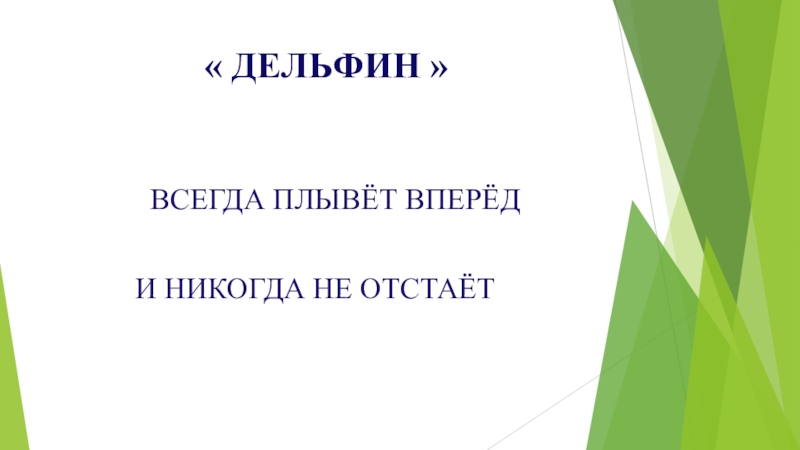 « ДЕЛЬФИН »

ВСЕГДА ПЛЫВЁТ ВПЕРЁД

И НИКОГДА НЕ ОТСТАЁТ